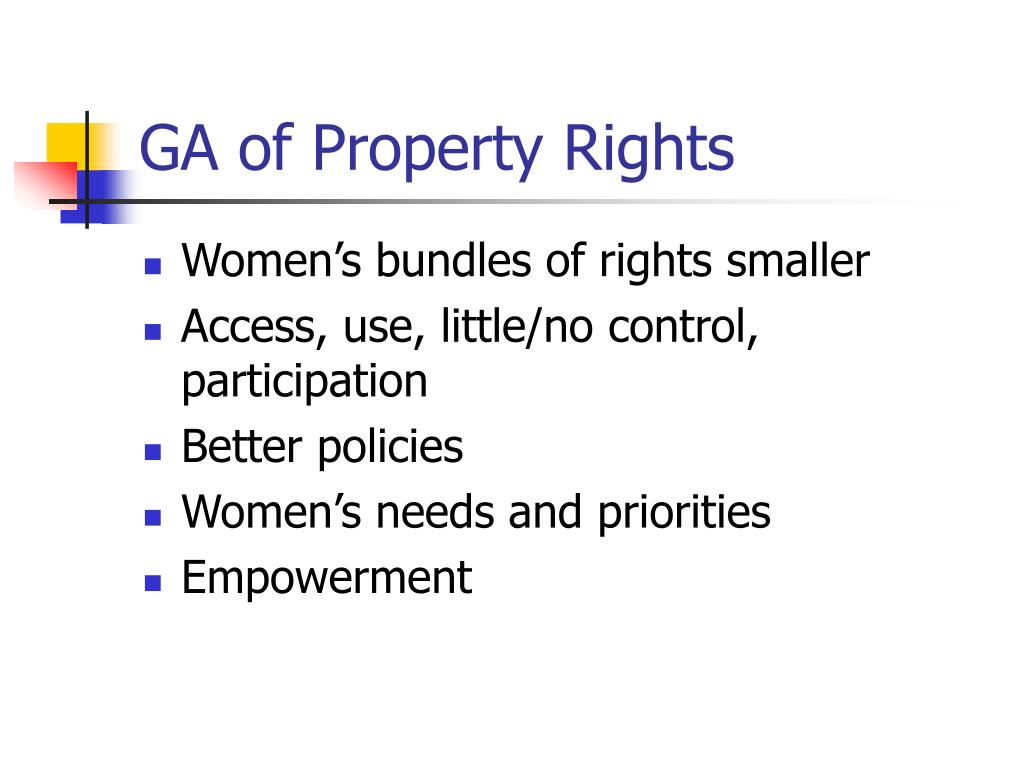 GA of Property Rights

- Women’s bundles of rights smaller
- Access, use, little/no control, participation
- Better policies
- Women’s needs and priorities
- Empowerment